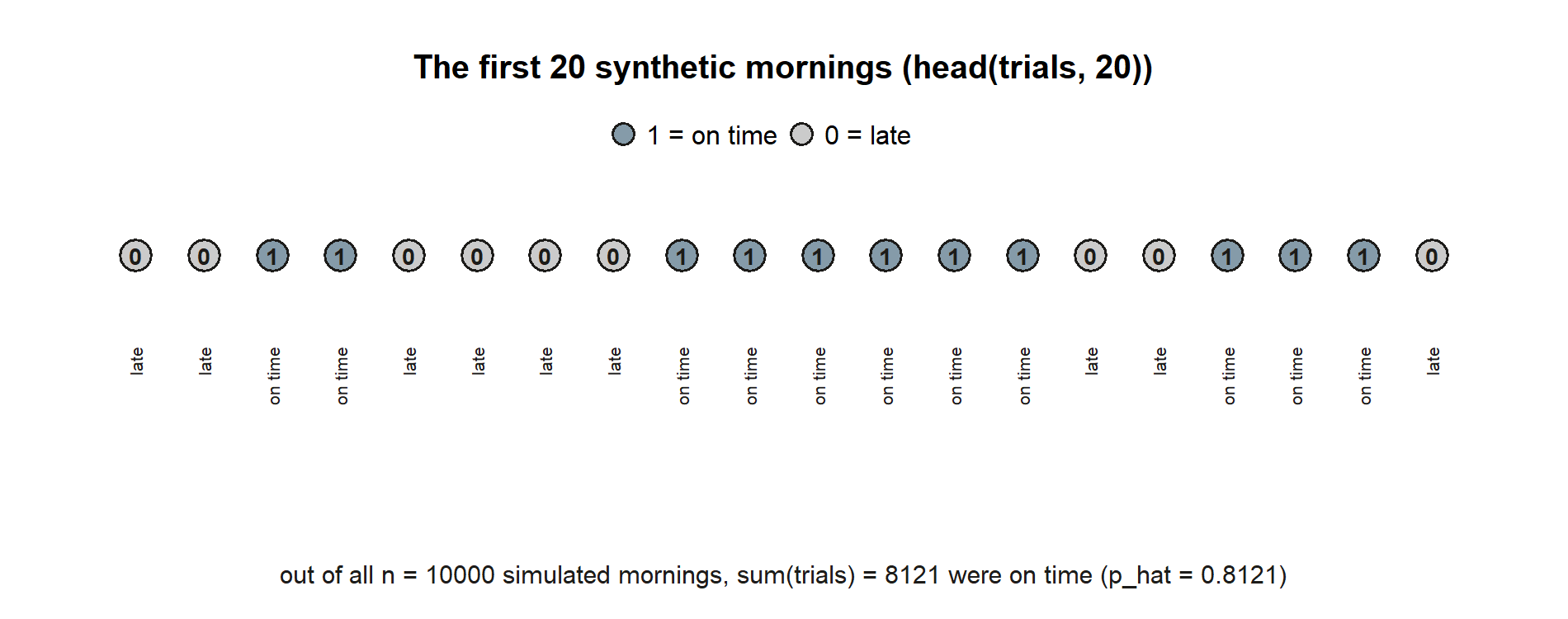 The first 20 synthetic mornings (head(trials, 20))

1 = on time 0 = late

0 0 1 1 0 0 0 0 1 1 1 1 1 1 0 0 1 1 1 0

late late on time on time late late late late on time on time on time on time on time on time late late on time on time on time late

out of all n = 10000 simulated mornings, sum(trials) = 8121 were on time (p_hat = 0.8121)